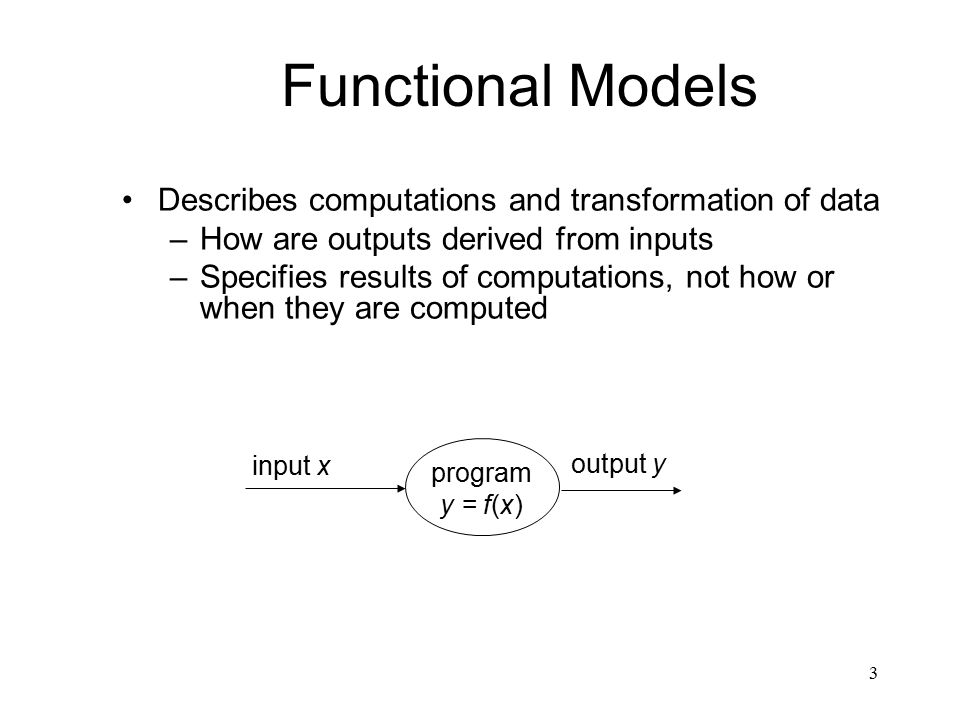 Functional Models

• Describes computations and transformation of data
– How are outputs derived from inputs
– Specifies results of computations, not how or when they are computed

input $x$

program
$y = f(x)$

output $y$

3